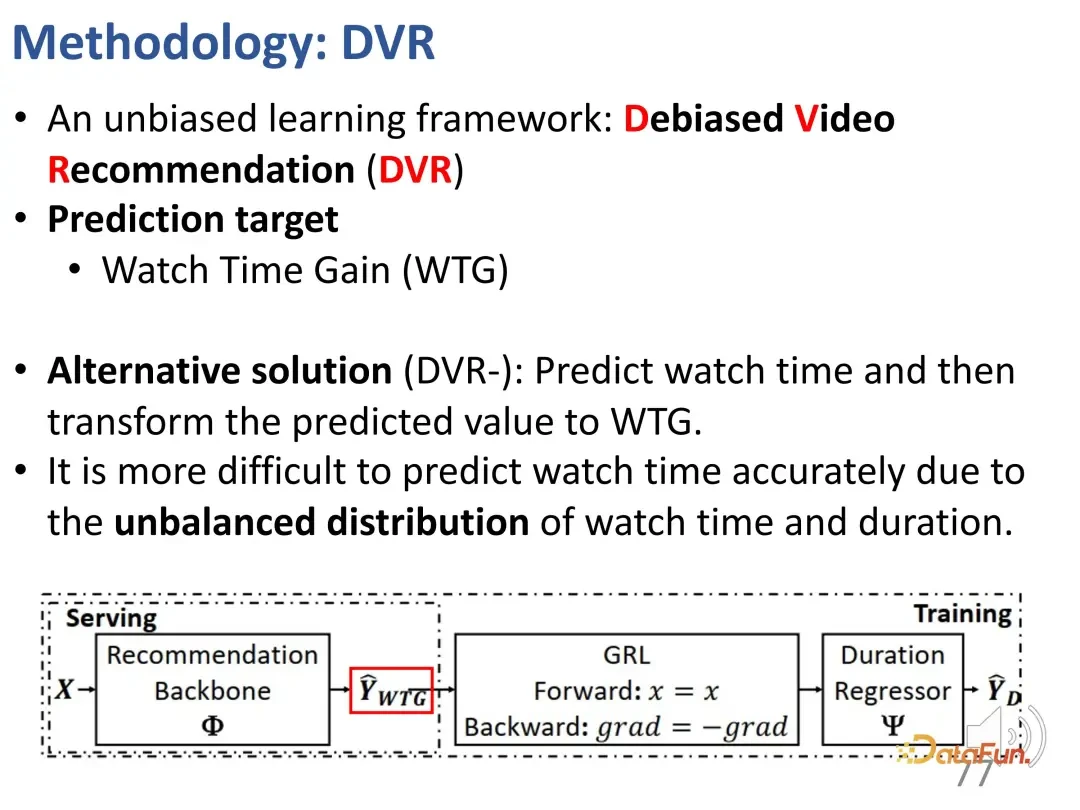 Methodology: DVR

• An unbiased learning framework: Debiased Video Recommendation (DVR)
• Prediction target
  • Watch Time Gain (WTG)

• Alternative solution (DVR-): Predict watch time and then transform the predicted value to WTG.
• It is more difficult to predict watch time accurately due to the unbalanced distribution of watch time and duration.

Serving

Training

$X$

Recommendation Backbone $\Phi$

$\hat{Y}_{WTG}$

GRL
Forward: $x = x$
Backward: $grad = -grad$

Duration Regressor $\Psi$

$\hat{Y}_D$

DataFun.

77